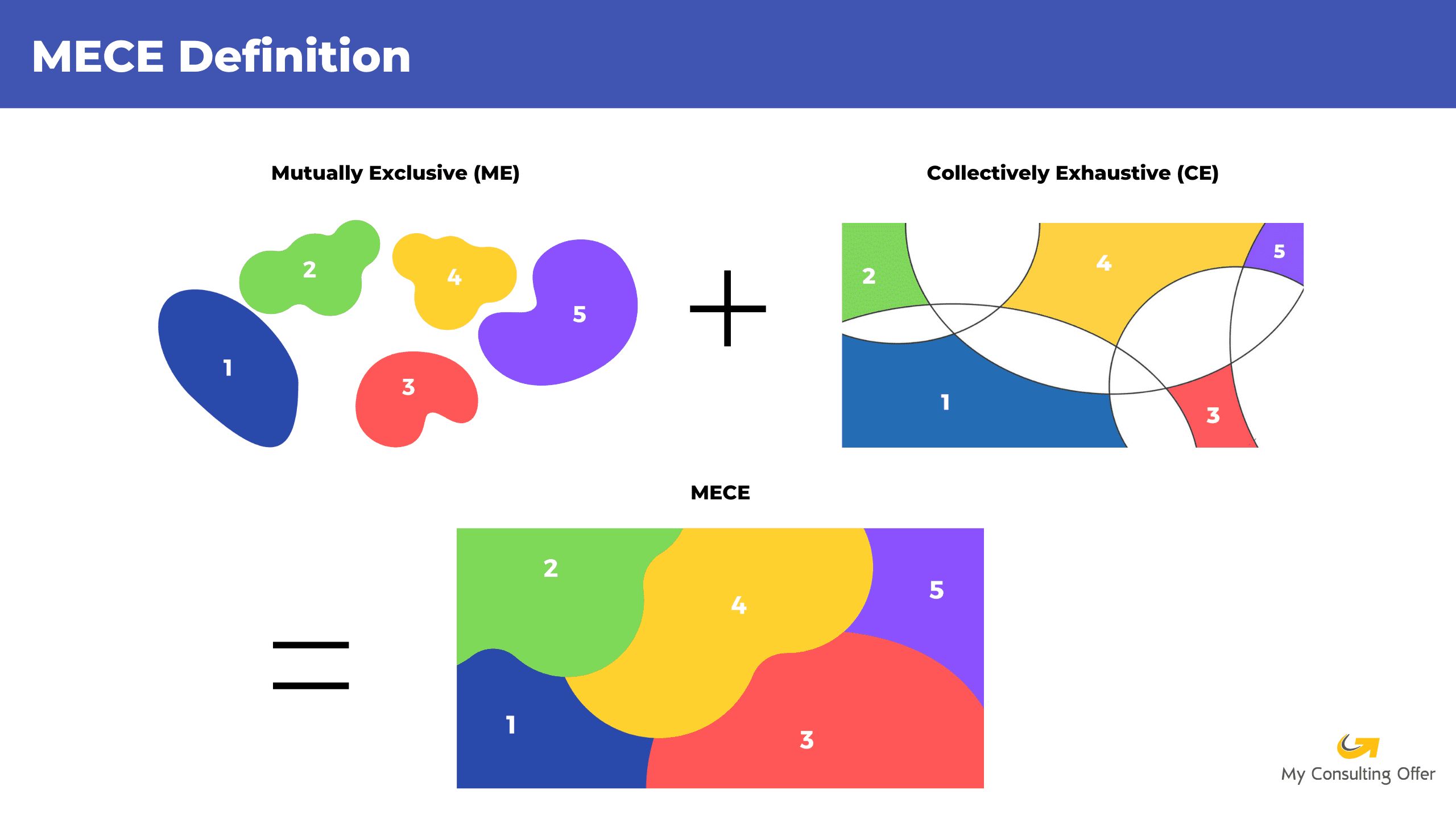 MECE Definition

Mutually Exclusive (ME)

2
4
5
1
3

+

Collectively Exhaustive (CE)

2
4
5
1
3

MECE

=

2
4
5
1
3

My Consulting Offer